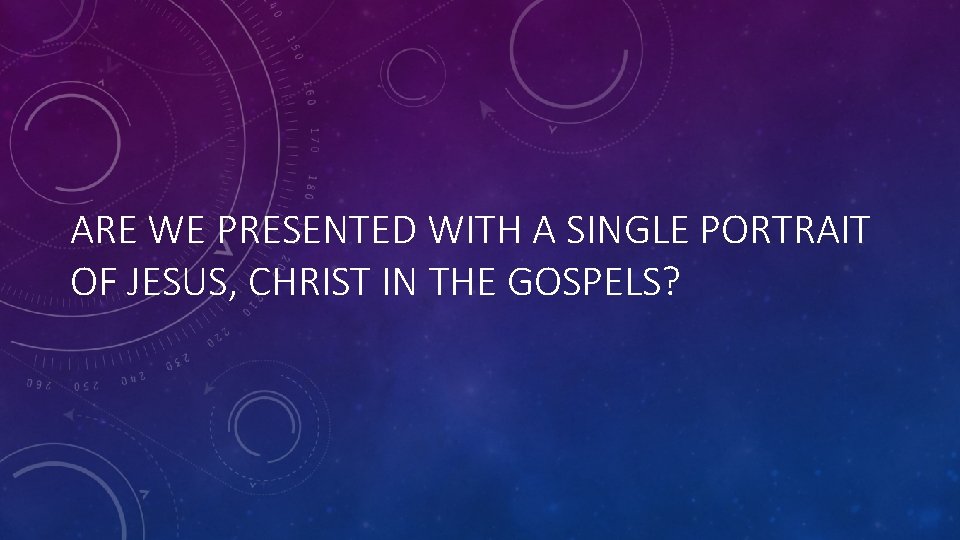 ARE WE PRESENTED WITH A SINGLE PORTRAIT OF JESUS, CHRIST IN THE GOSPELS?